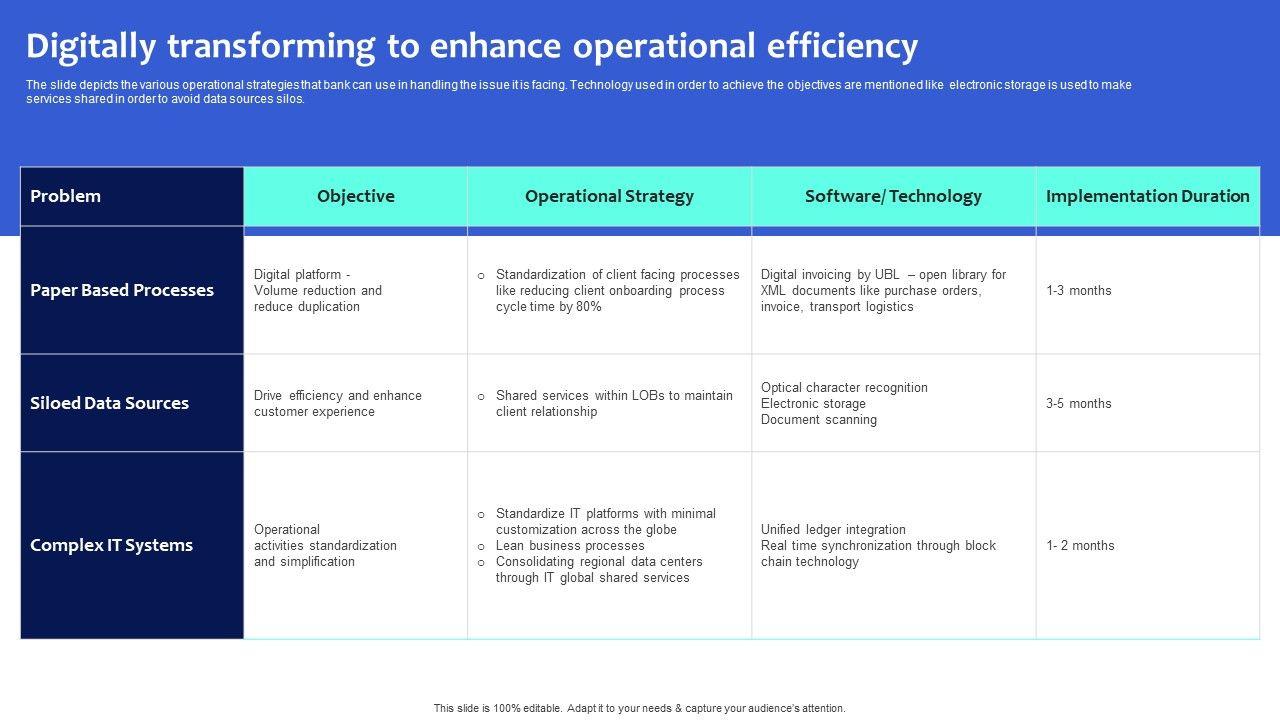 Digitally transforming to enhance operational efficiency

The slide depicts the various operational strategies that bank can use in handling the issue it is facing. Technology used in order to achieve the objectives are mentioned like electronic storage is used to make services shared in order to avoid data sources silos.

| Problem | Objective | Operational Strategy | Software/ Technology | Implementation Duration |
|---|---|---|---|---|
| Paper Based Processes | Digital platform - Volume reduction and reduce duplication | o Standardization of client facing processes like reducing client onboarding process cycle time by 80% | Digital invoicing by UBL – open library for XML documents like purchase orders, invoice, transport logistics | 1-3 months |
| Siloed Data Sources | Drive efficiency and enhance customer experience | o Shared services within LOBs to maintain client relationship | Optical character recognition Electronic storage Document scanning | 3-5 months |
| Complex IT Systems | Operational activities standardization and simplification | o Standardize IT platforms with minimal customization across the globe o Lean business processes o Consolidating regional data centers through IT global shared services | Unified ledger integration Real time synchronization through block chain technology | 1- 2 months |

This slide is 100% editable. Adapt it to your needs & capture your audience's attention.